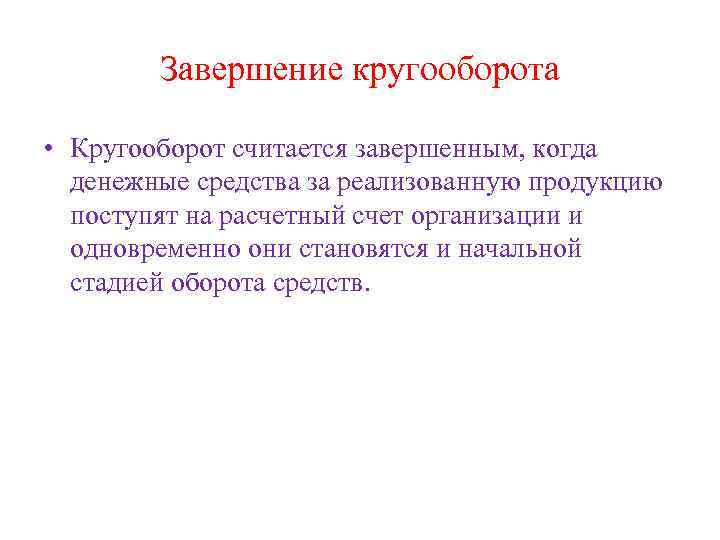 Завершение кругооборота

• Кругооборот считается завершенным, когда денежные средства за реализованную продукцию поступят на расчетный счет организации и одновременно они становятся и начальной стадией оборота средств.